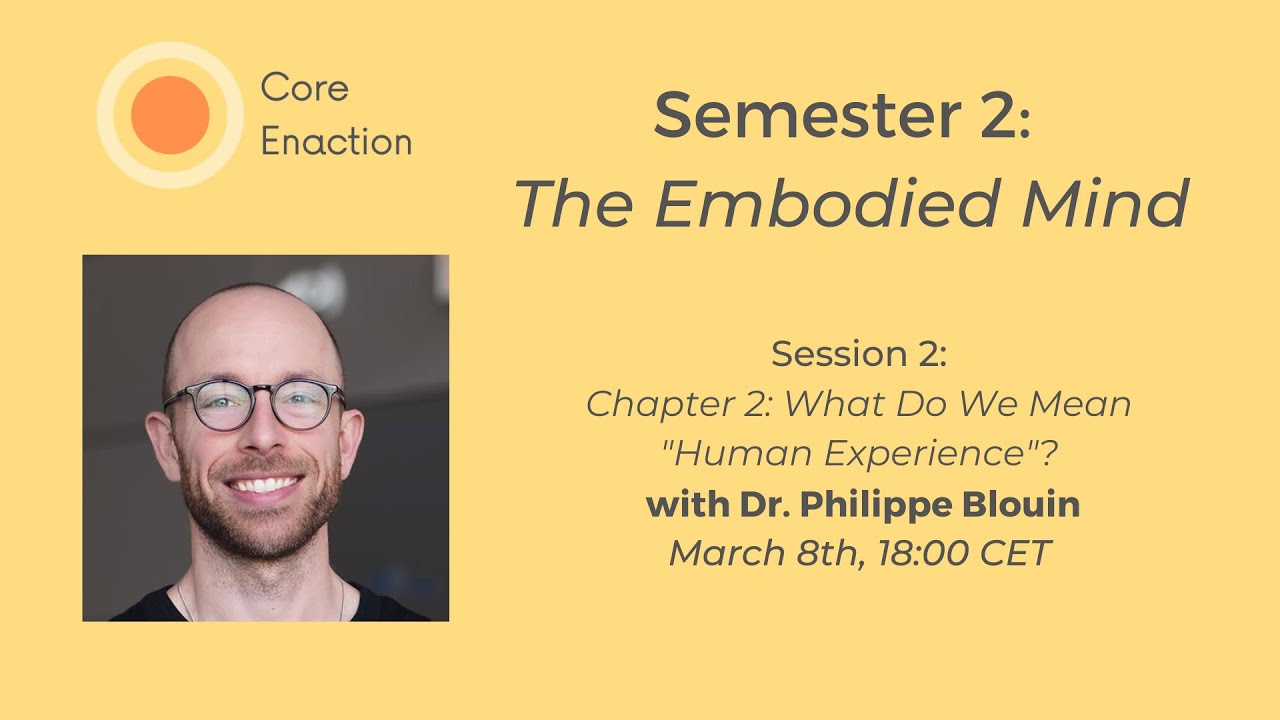 Core Enaction

Semester 2:
The Embodied Mind

Session 2:
Chapter 2: What Do We Mean "Human Experience"?
with Dr. Philippe Blouin
March 8th, 18:00 CET